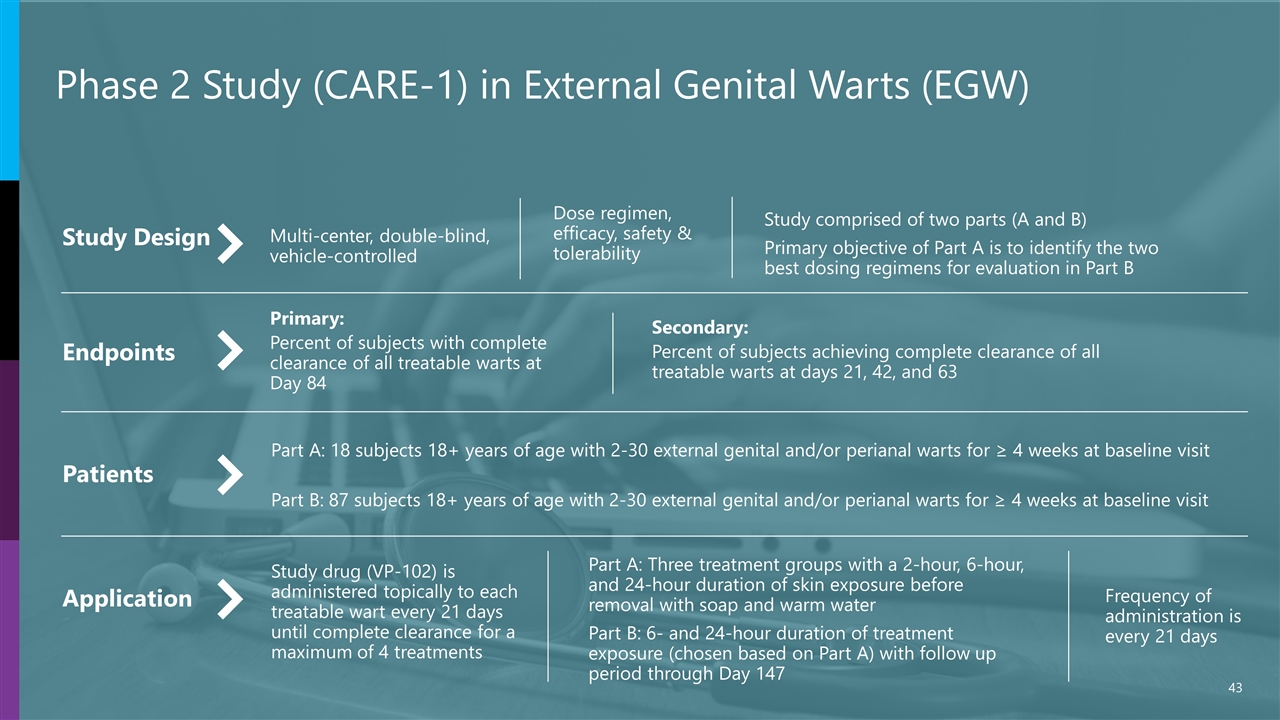 Phase 2 Study (CARE-1) in External Genital Warts (EGW)

Study Design

Multi-center, double-blind, vehicle-controlled

Dose regimen, efficacy, safety & tolerability

Study comprised of two parts (A and B)

Primary objective of Part A is to identify the two best dosing regimens for evaluation in Part B

Endpoints

Primary:
Percent of subjects with complete clearance of all treatable warts at Day 84

Secondary:
Percent of subjects achieving complete clearance of all treatable warts at days 21, 42, and 63

Patients

Part A: 18 subjects 18+ years of age with 2-30 external genital and/or perianal warts for ≥ 4 weeks at baseline visit

Part B: 87 subjects 18+ years of age with 2-30 external genital and/or perianal warts for ≥ 4 weeks at baseline visit

Application

Study drug (VP-102) is administered topically to each treatable wart every 21 days until complete clearance for a maximum of 4 treatments

Part A: Three treatment groups with a 2-hour, 6-hour, and 24-hour duration of skin exposure before removal with soap and warm water

Part B: 6- and 24-hour duration of treatment exposure (chosen based on Part A) with follow up period through Day 147

Frequency of administration is every 21 days

43